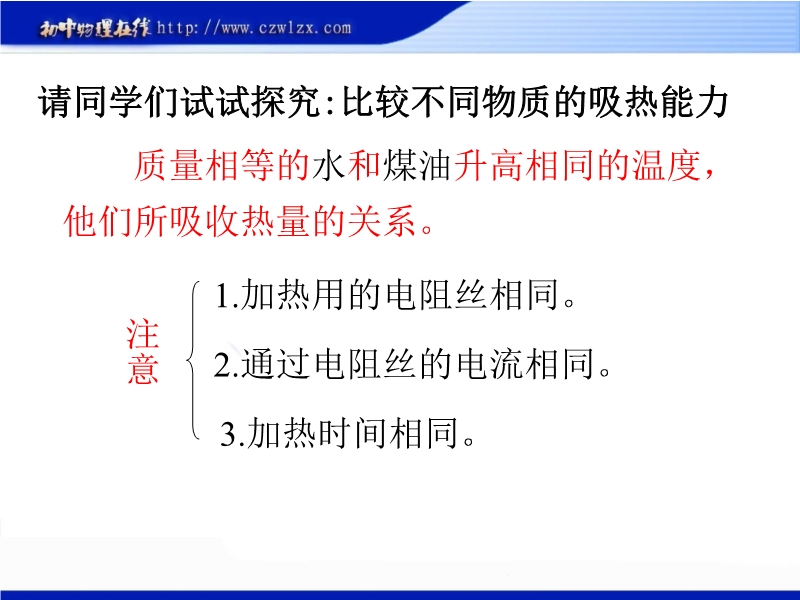 初中物理在线 http://www.czwlzx.com

请同学们试试探究:比较不同物质的吸热能力

质量相等的水和煤油升高相同的温度，他们所吸收热量的关系。

注意

1.加热用的电阻丝相同。

2.通过电阻丝的电流相同。

3.加热时间相同。